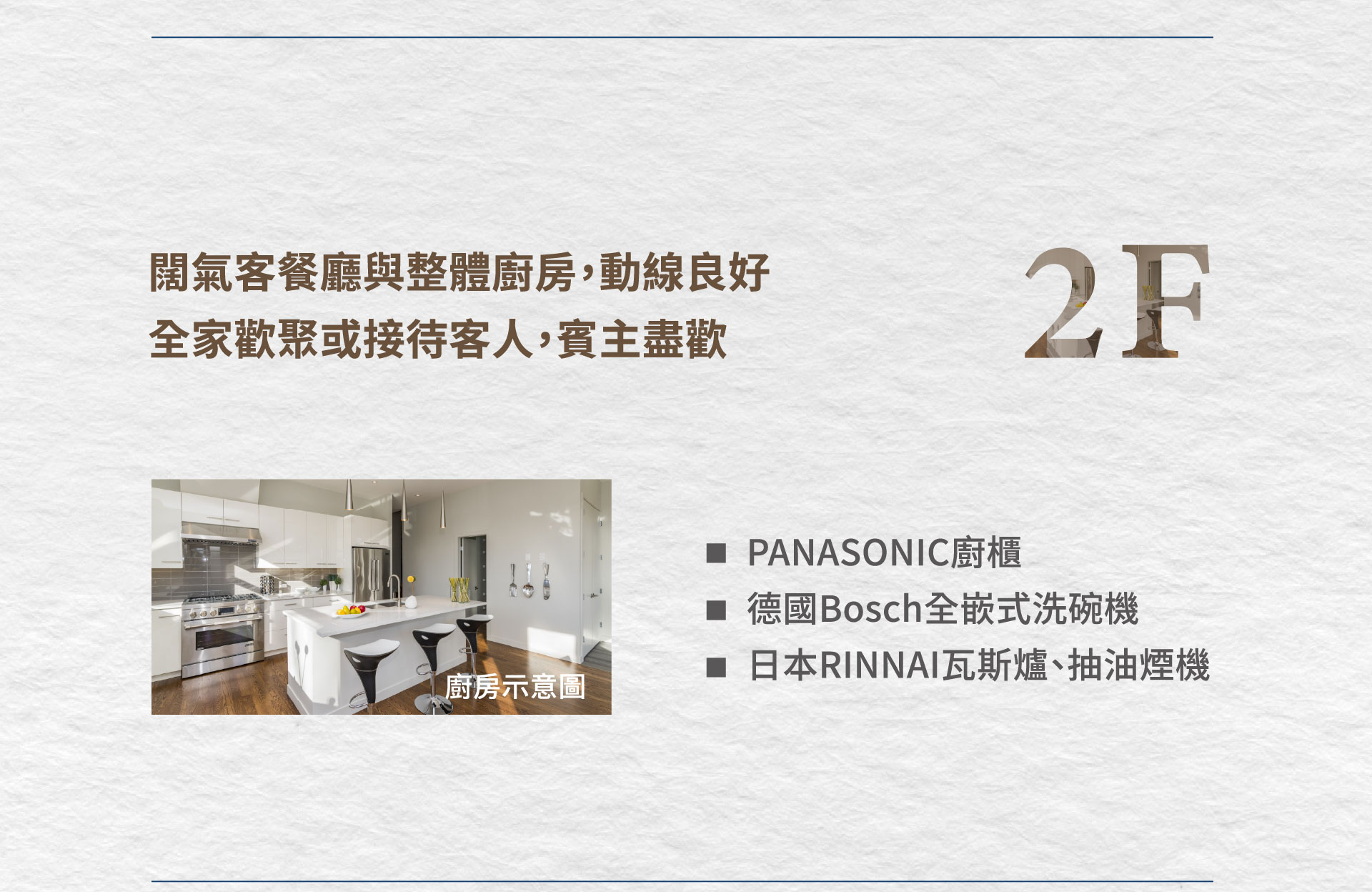 闊氣客餐廳與整體廚房，動線良好
全家歡聚或接待客人，賓主盡歡

2F

廚房示意圖

■ PANASONIC廚櫃
■ 德國Bosch全嵌式洗碗機
■ 日本RINNAI瓦斯爐、抽油煙機